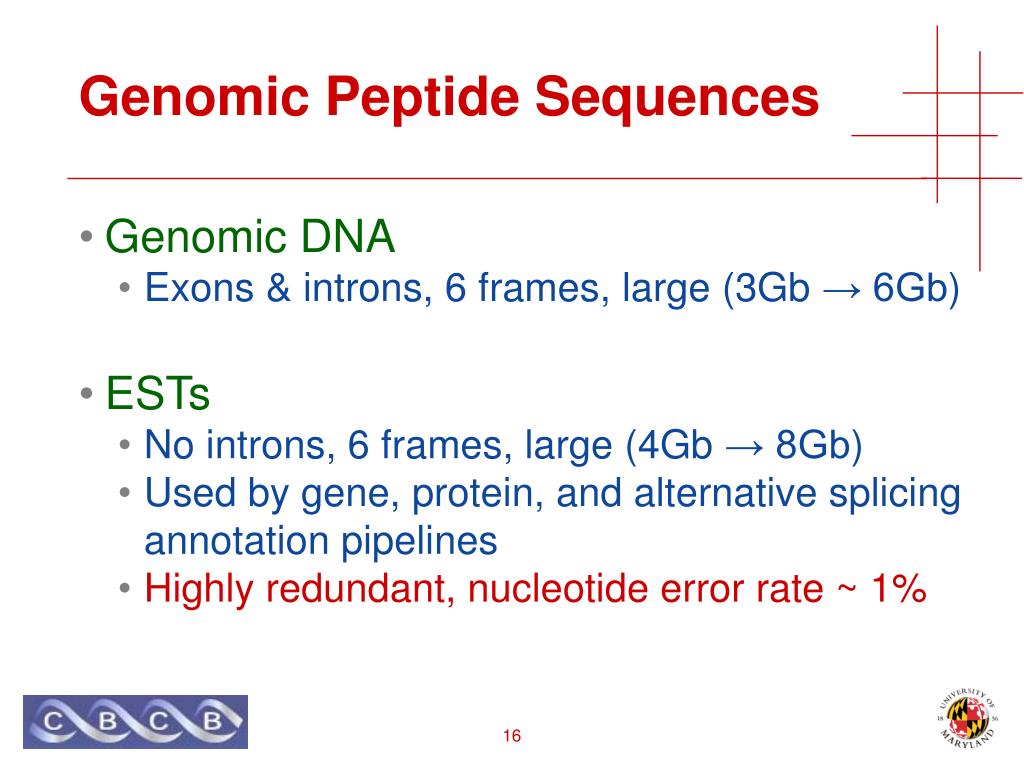 Genomic Peptide Sequences

• Genomic DNA
 • Exons & introns, 6 frames, large (3Gb → 6Gb)

• ESTs
 • No introns, 6 frames, large (4Gb → 8Gb)
 • Used by gene, protein, and alternative splicing annotation pipelines
 • Highly redundant, nucleotide error rate ~ 1%

C B C B

16

UNIVERSITY OF MARYLAND 18 56